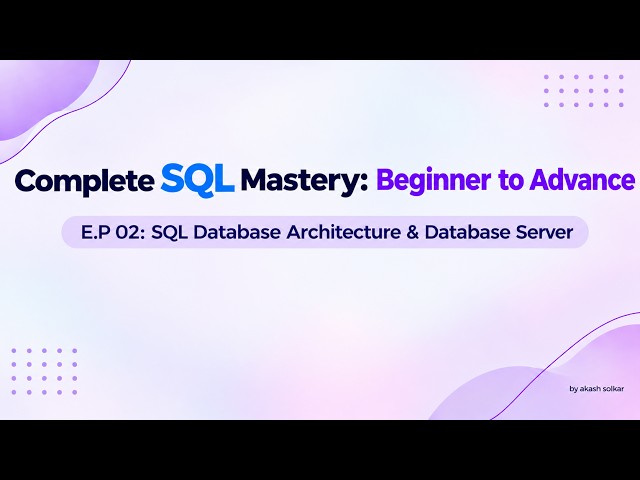 Complete SQL Mastery: Beginner to Advance

E.P 02: SQL Database Architecture & Database Server

by akash solkar